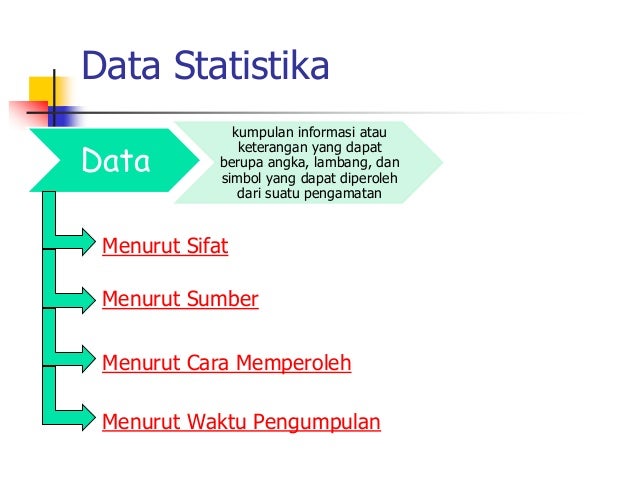 Data Statistika

Data

kumpulan informasi atau keterangan yang dapat berupa angka, lambang, dan simbol yang dapat diperoleh dari suatu pengamatan

Menurut Sifat

Menurut Sumber

Menurut Cara Memperoleh

Menurut Waktu Pengumpulan